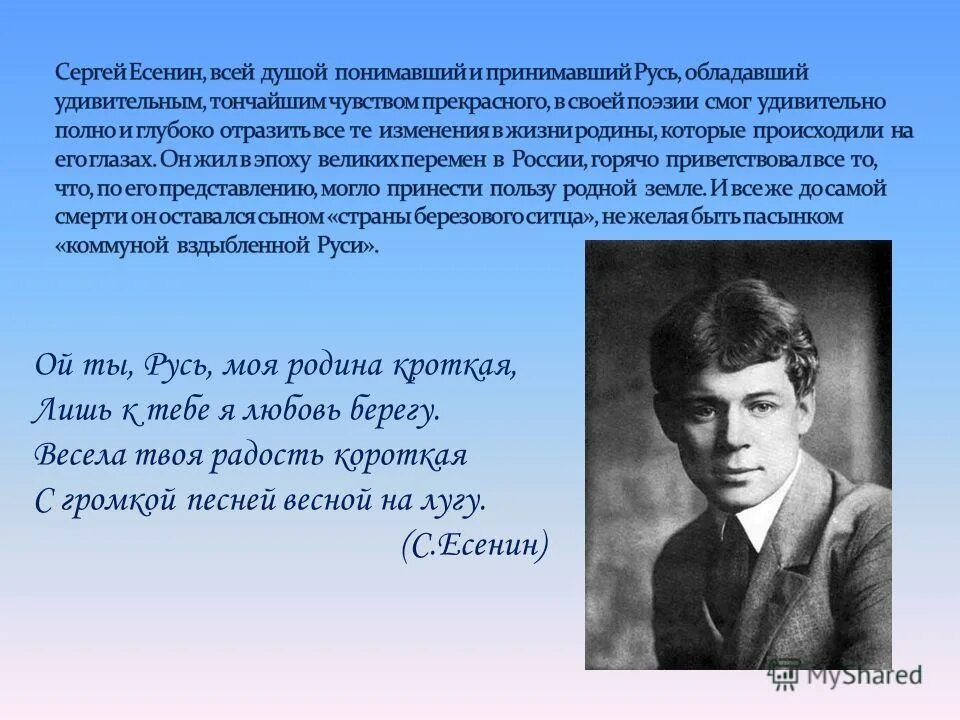 Сергей Есенин, всей душой понимавший и принимавший Русь, обладавший удивительным, тончайшим чувством прекрасного, в своей поэзии смог удивительно полно и глубоко отразить все те изменения в жизни родины, которые происходили на его глазах. Он жил в эпоху великих перемен в России, горячо приветствовал все то, что, по его представлению, могло принести пользу родной земле. И все же до самой смерти он оставался сыном «страны березового ситца», не желая быть пасынком «коммуной вздыбленной Руси».

Ой ты, Русь, моя родина кроткая,
Лишь к тебе я любовь берегу.
Весела твоя радость короткая
С громкой песней весной на лугу.
(С.Есенин)

MyShared